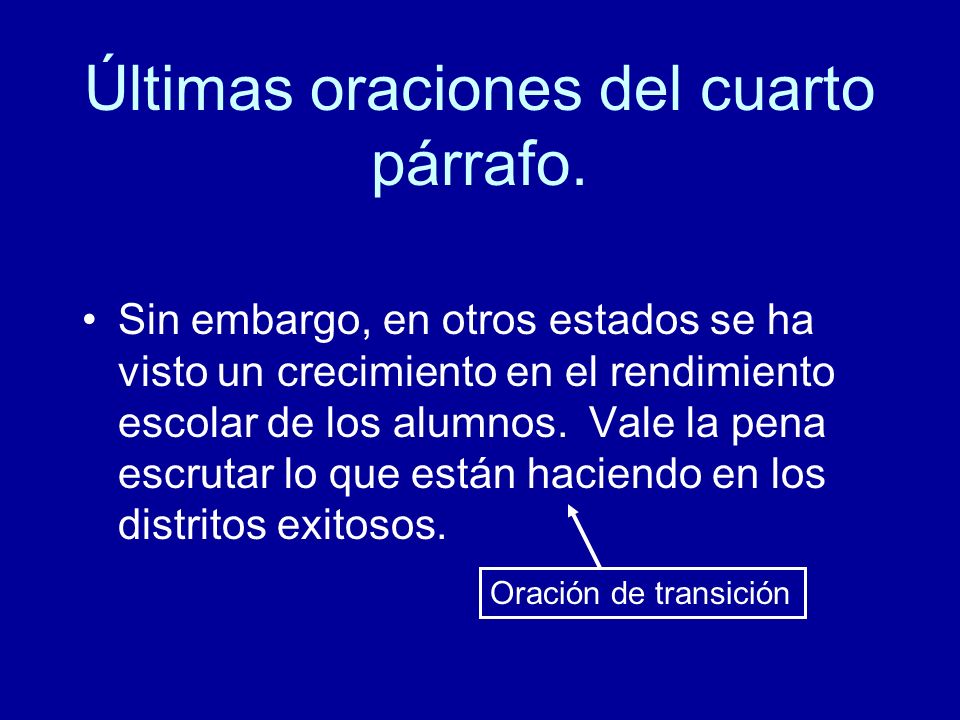 Últimas oraciones del cuarto párrafo.

• Sin embargo, en otros estados se ha visto un crecimiento en el rendimiento escolar de los alumnos. Vale la pena escrutar lo que están haciendo en los distritos exitosos.

Oración de transición